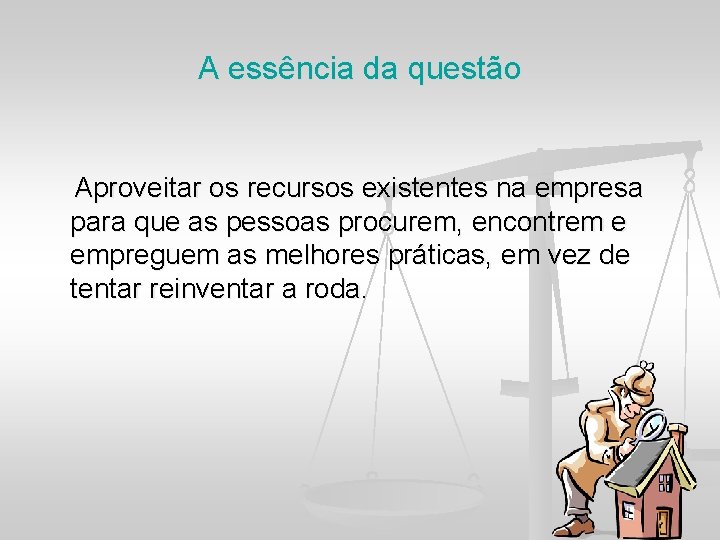 A essência da questão

Aproveitar os recursos existentes na empresa para que as pessoas procurem, encontrem e empreguem as melhores práticas, em vez de tentar reinventar a roda.